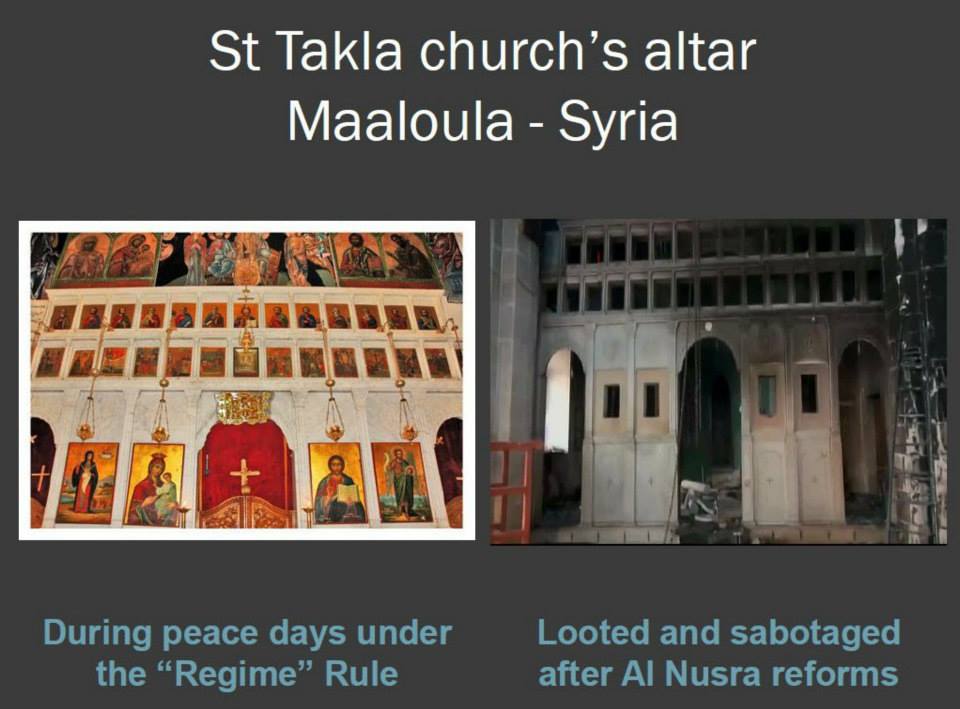 St Takla church's altar
Maaloula - Syria

During peace days under the "Regime" Rule

Looted and sabotaged after Al Nusra reforms